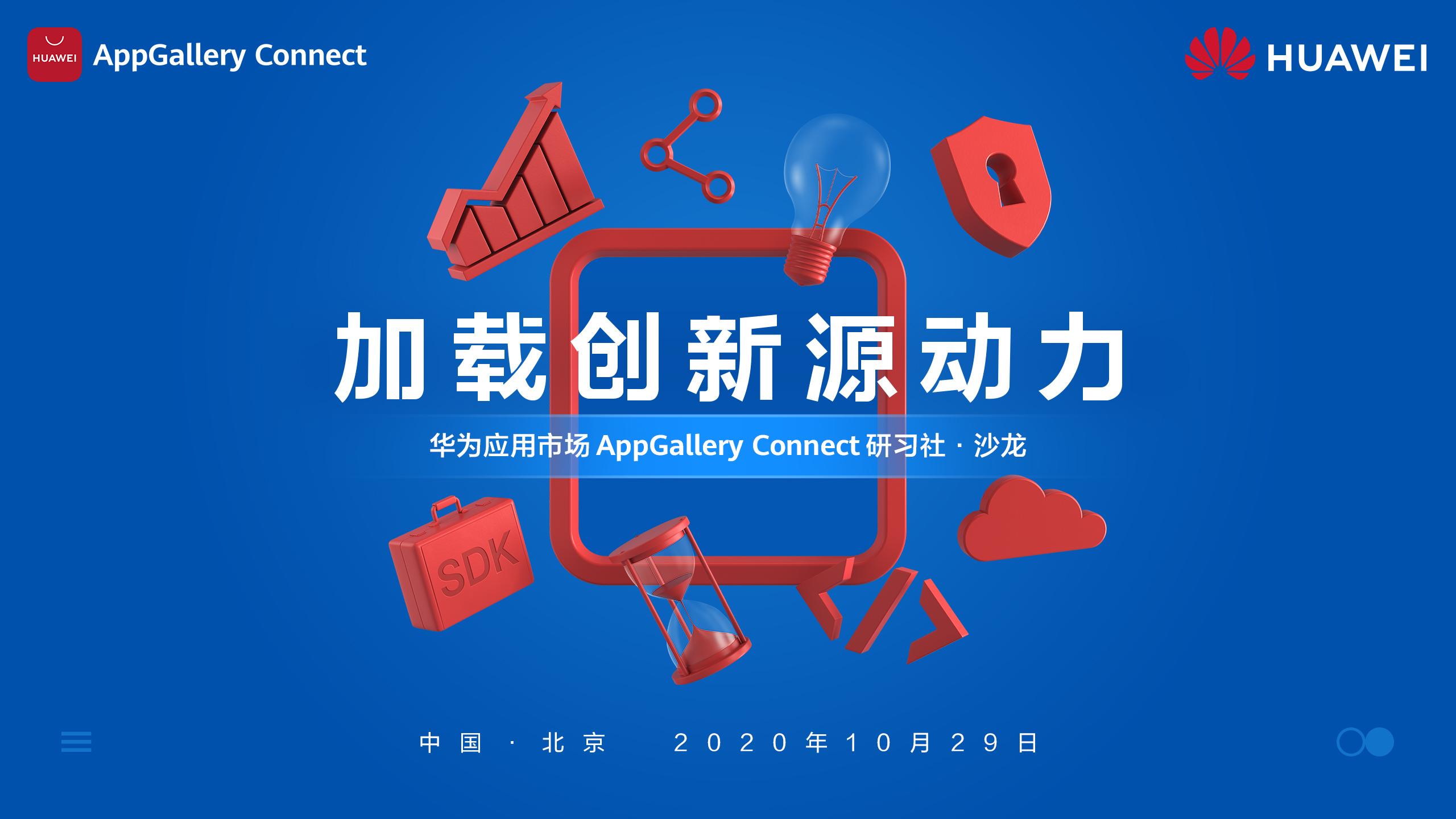 HUAWEI AppGallery Connect

HUAWEI

加载创新源动力

华为应用市场 AppGallery Connect 研习社 · 沙龙

SDK

中国 · 北京 2020年10月29日